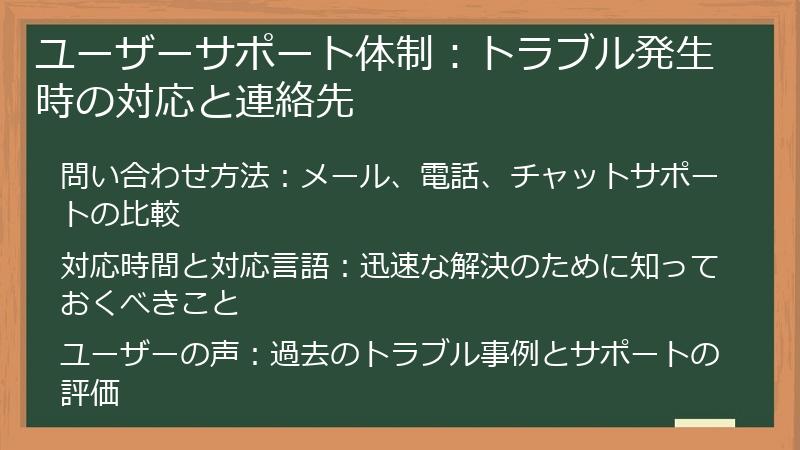 ユーザーサポート体制：トラブル発生時の対応と連絡先

問い合わせ方法：メール、電話、チャットサポートの比較

対応時間と対応言語：迅速な解決のために知っておくべきこと

ユーザーの声：過去のトラブル事例とサポートの評価